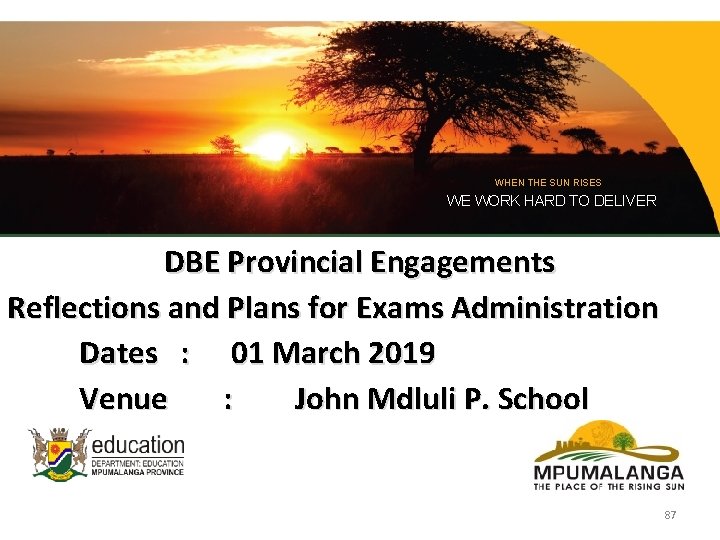 WHEN THE SUN RISES
WE WORK HARD TO DELIVER

DBE Provincial Engagements
Reflections and Plans for Exams Administration
Dates : 01 March 2019
Venue : John Mdluli P. School

education
DEPARTMENT: EDUCATION
MPUMALANGA PROVINCE

MPUMALANGA
THE PLACE OF THE RISING SUN

87